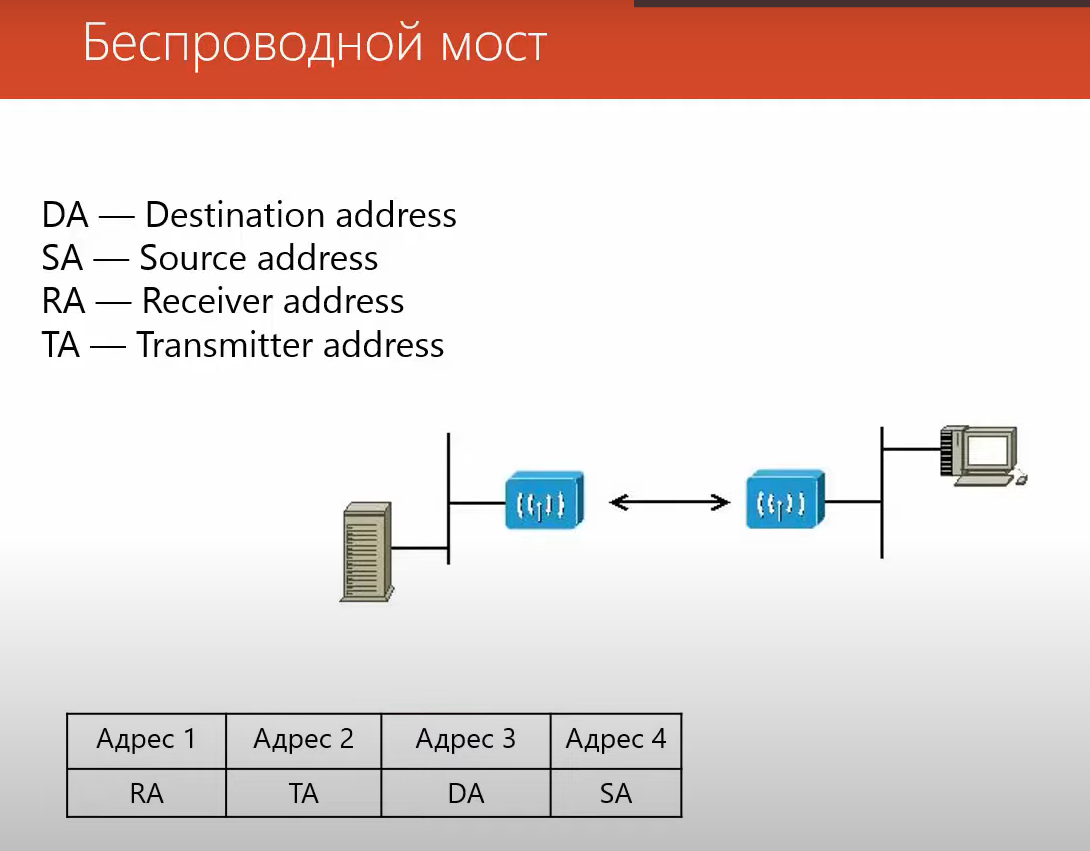 Беспроводной мост

DA — Destination address
SA — Source address
RA — Receiver address
TA — Transmitter address

| Адрес 1 | Адрес 2 | Адрес 3 | Адрес 4 |
|---|---|---|---|
| RA | TA | DA | SA |